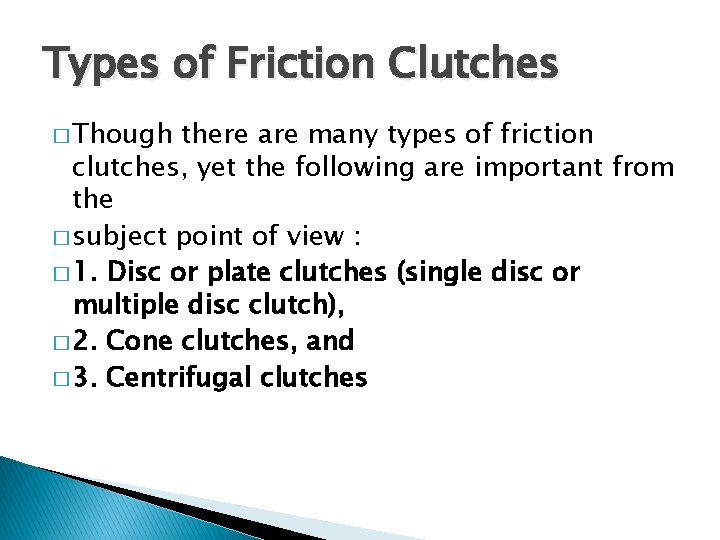 Types of Friction Clutches

□ Though there are many types of friction clutches, yet the following are important from the

□ subject point of view :

□ 1. Disc or plate clutches (single disc or multiple disc clutch),

□ 2. Cone clutches, and

□ 3. Centrifugal clutches